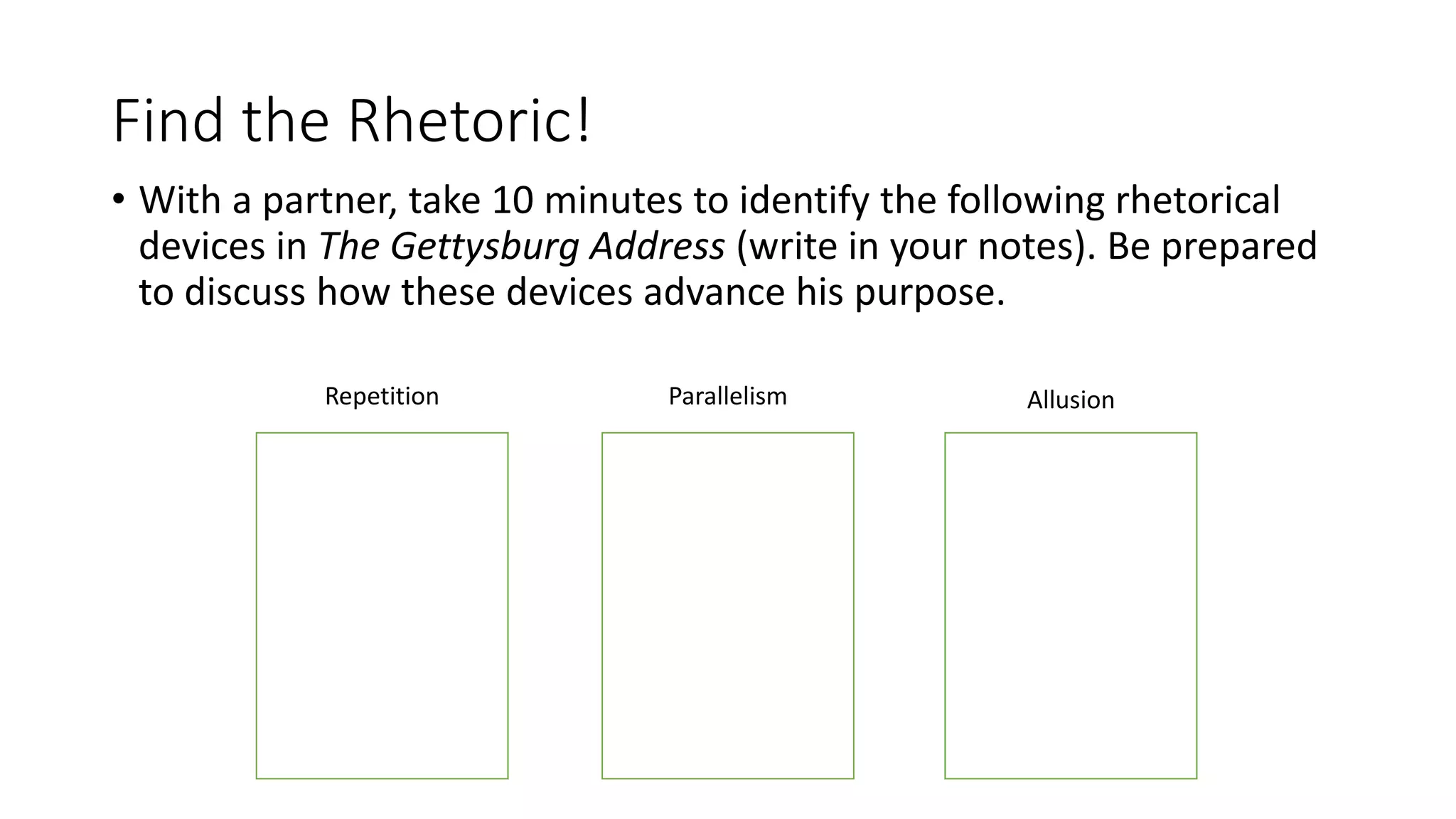 Find the Rhetoric!

• With a partner, take 10 minutes to identify the following rhetorical devices in The Gettysburg Address (write in your notes). Be prepared to discuss how these devices advance his purpose.

Repetition

Parallelism

Allusion